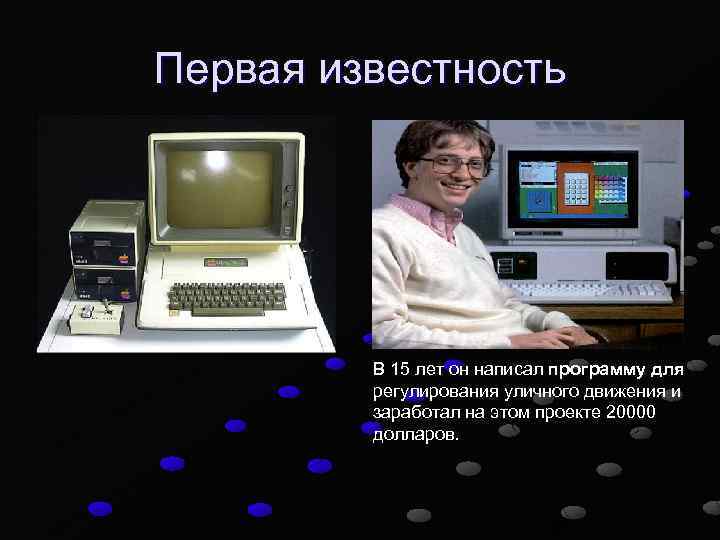 Первая известность

В 15 лет он написал программу для регулирования уличного движения и заработал на этом проекте 20000 долларов.